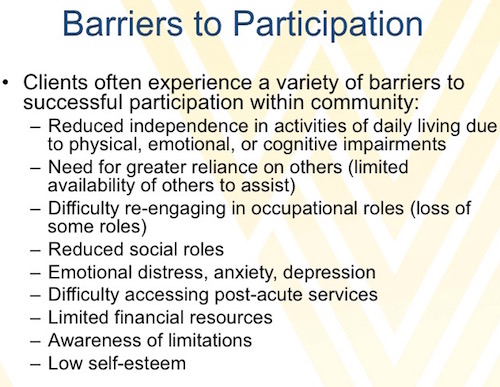 Barriers to Participation

• Clients often experience a variety of barriers to successful participation within community:
– Reduced independence in activities of daily living due to physical, emotional, or cognitive impairments
– Need for greater reliance on others (limited availability of others to assist)
– Difficulty re-engaging in occupational roles (loss of some roles)
– Reduced social roles
– Emotional distress, anxiety, depression
– Difficulty accessing post-acute services
– Limited financial resources
– Awareness of limitations
– Low self-esteem